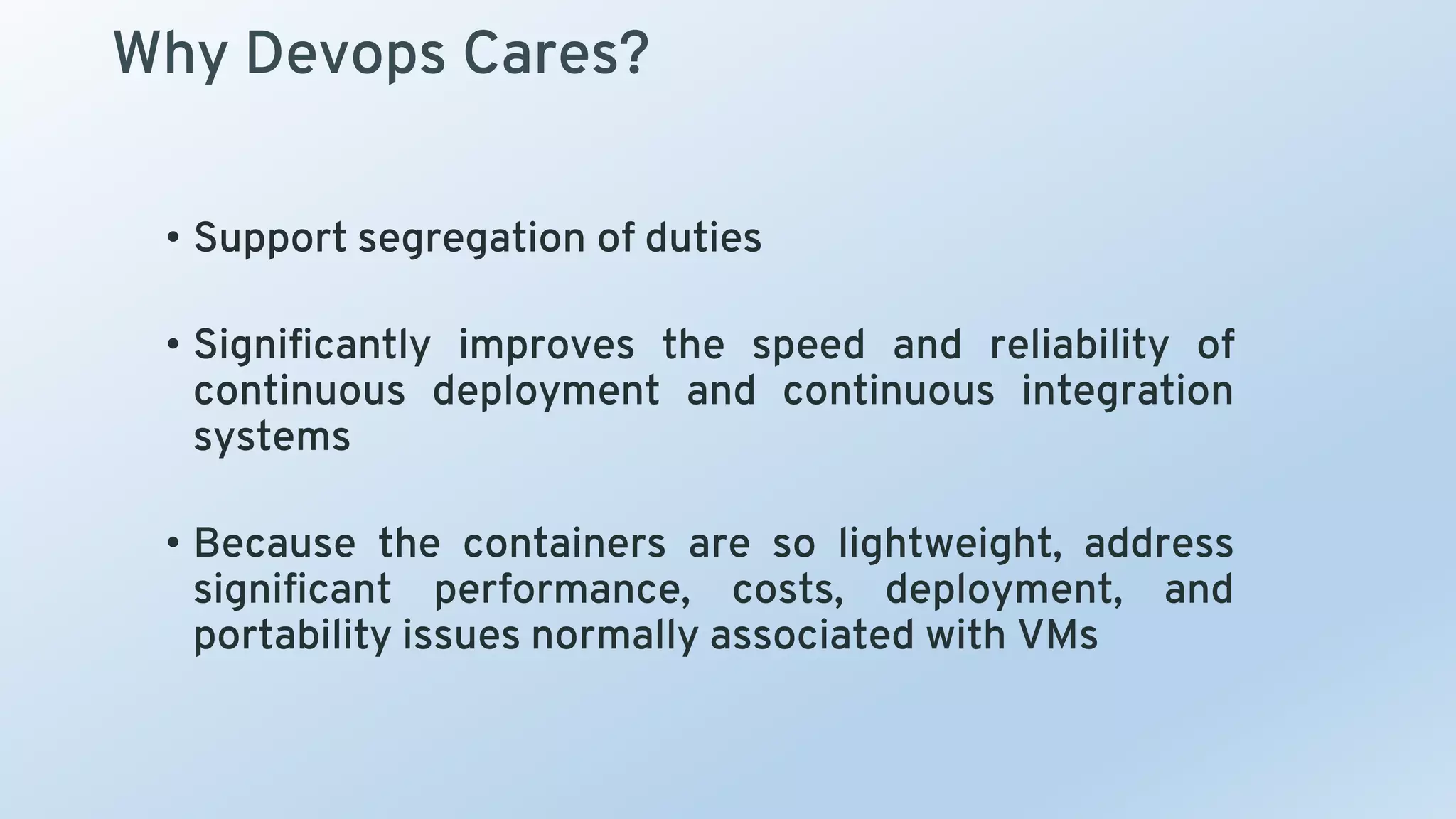 Why Devops Cares?

• Support segregation of duties

• Significantly improves the speed and reliability of continuous deployment and continuous integration systems

• Because the containers are so lightweight, address significant performance, costs, deployment, and portability issues normally associated with VMs